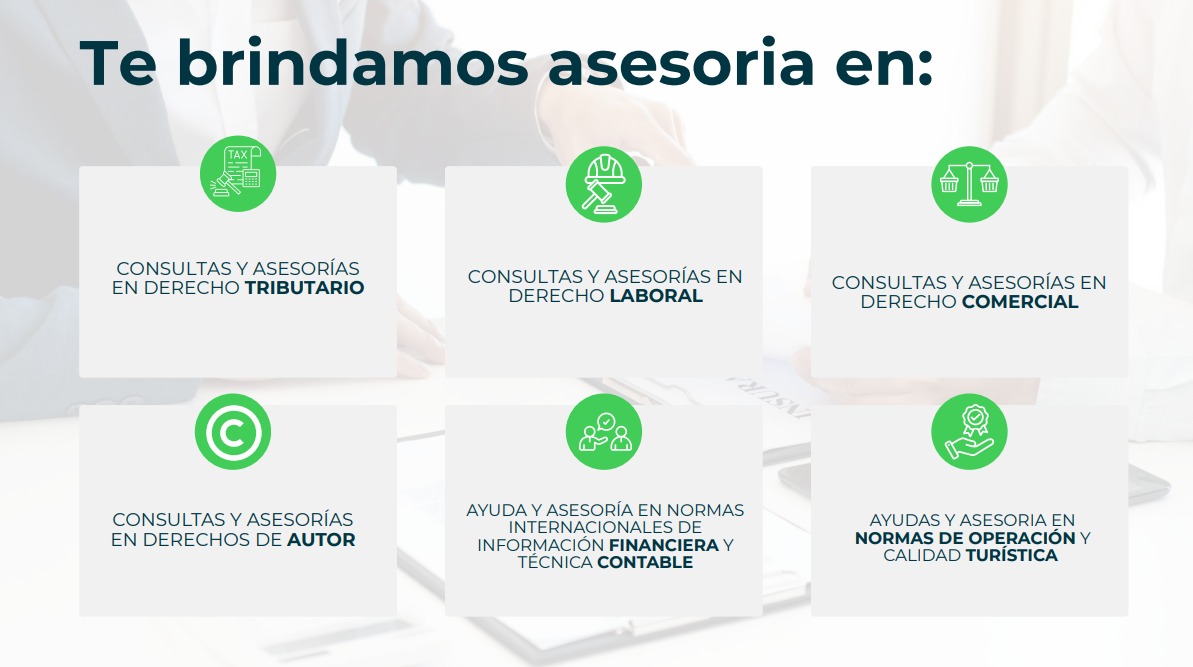 Te brindamos asesoria en:

TAX

CONSULTAS Y ASESORÍAS EN DERECHO TRIBUTARIO

CONSULTAS Y ASESORÍAS EN DERECHO LABORAL

CONSULTAS Y ASESORÍAS EN DERECHO COMERCIAL

CONSULTAS Y ASESORÍAS EN DERECHOS DE AUTOR

AYUDA Y ASESORÍA EN NORMAS INTERNACIONALES DE INFORMACIÓN FINANCIERA Y TÉCNICA CONTABLE

AYUDAS Y ASESORIA EN NORMAS DE OPERACIÓN Y CALIDAD TURÍSTICA